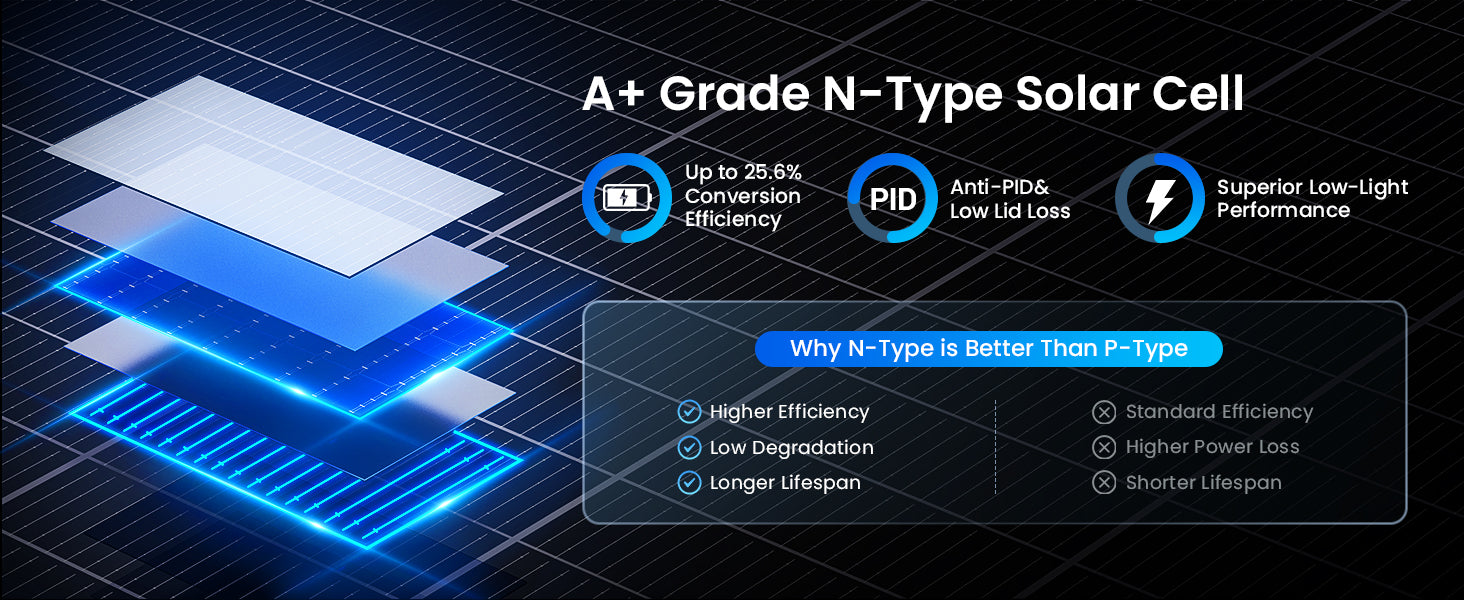 A+ Grade N-Type Solar Cell

Up to 25.6% Conversion Efficiency

PID

Anti-PID& Low Lid Loss

Superior Low-Light Performance

Why N-Type is Better Than P-Type

Higher Efficiency
Low Degradation
Longer Lifespan

Standard Efficiency
Higher Power Loss
Shorter Lifespan